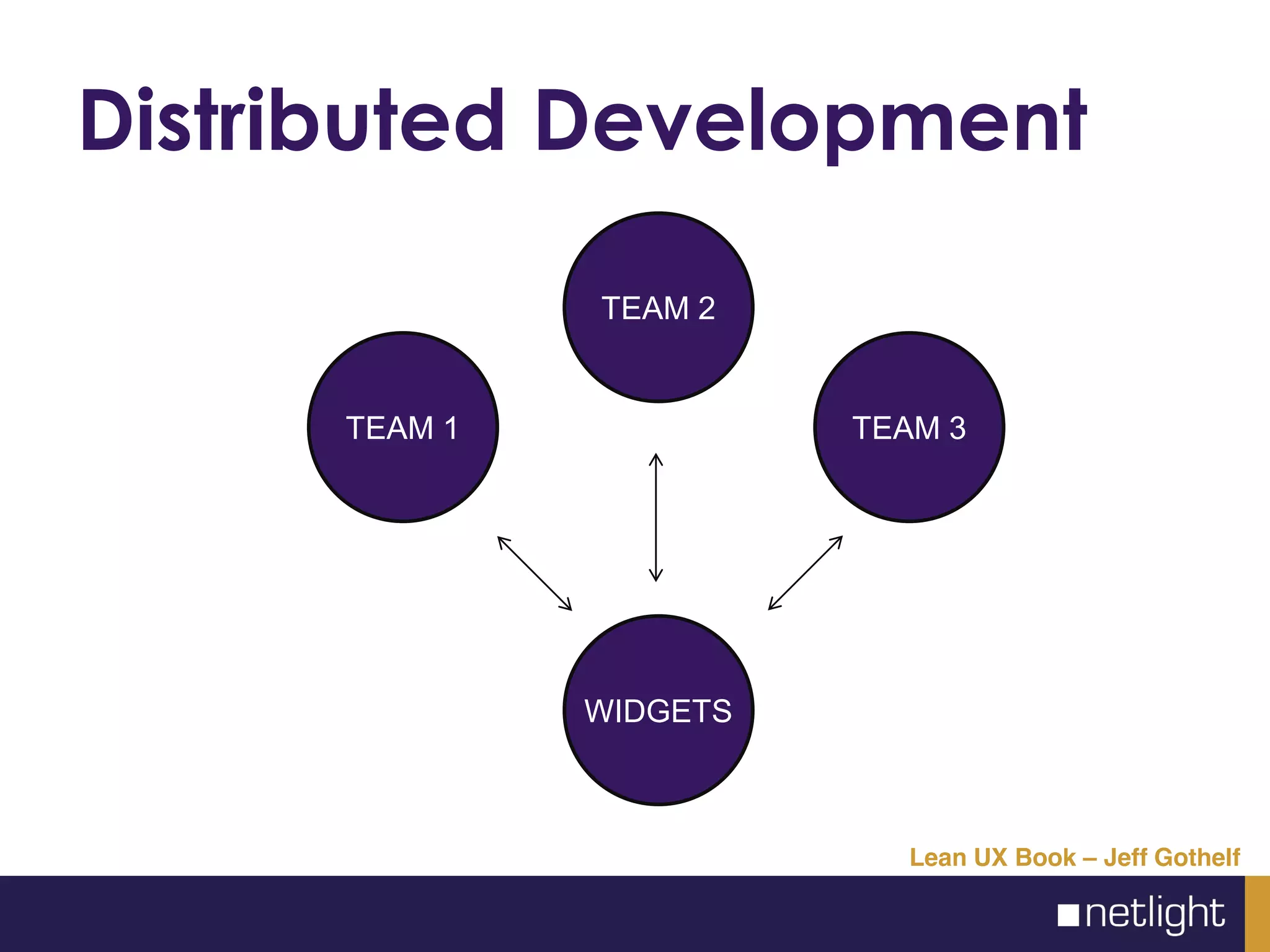 Distributed Development

TEAM 2

TEAM 1

TEAM 3

WIDGETS

Lean UX Book – Jeff Gothelf

netlight